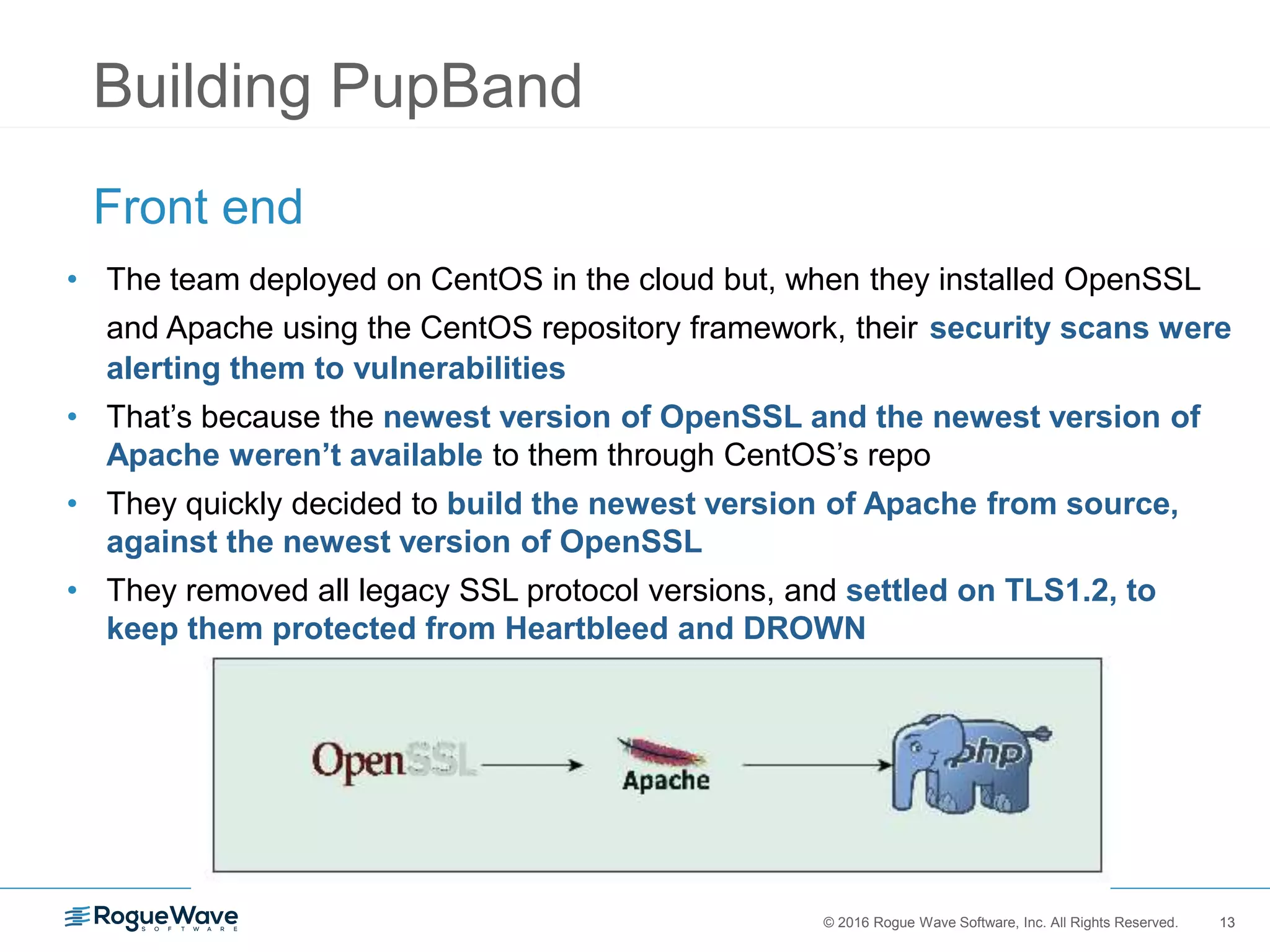 Building PupBand

Front end

• The team deployed on CentOS in the cloud but, when they installed OpenSSL and Apache using the CentOS repository framework, their security scans were alerting them to vulnerabilities
• That's because the newest version of OpenSSL and the newest version of Apache weren't available to them through CentOS's repo
• They quickly decided to build the newest version of Apache from source, against the newest version of OpenSSL
• They removed all legacy SSL protocol versions, and settled on TLS1.2, to keep them protected from Heartbleed and DROWN

OpenSSL
Apache
php

RogueWave SOFTWARE

© 2016 Rogue Wave Software, Inc. All Rights Reserved. 13